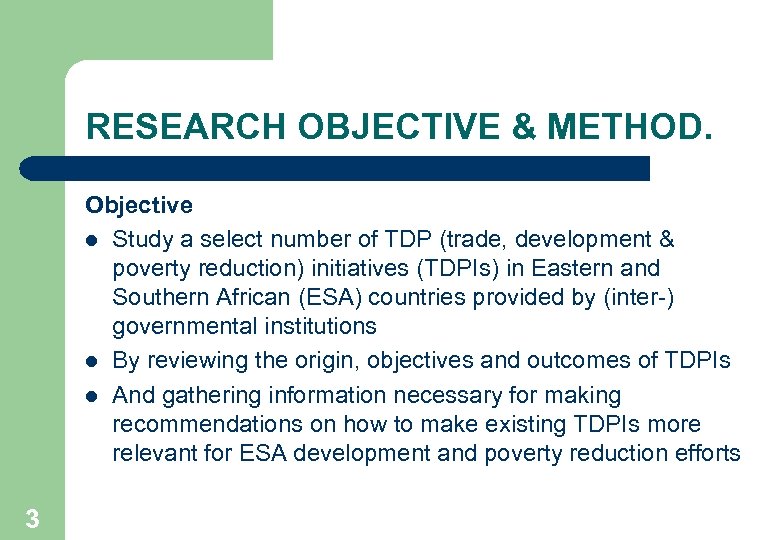 RESEARCH OBJECTIVE & METHOD.

Objective

- Study a select number of TDP (trade, development & poverty reduction) initiatives (TDPIs) in Eastern and Southern African (ESA) countries provided by (inter-) governmental institutions
- By reviewing the origin, objectives and outcomes of TDPIs
- And gathering information necessary for making recommendations on how to make existing TDPIs more relevant for ESA development and poverty reduction efforts

3